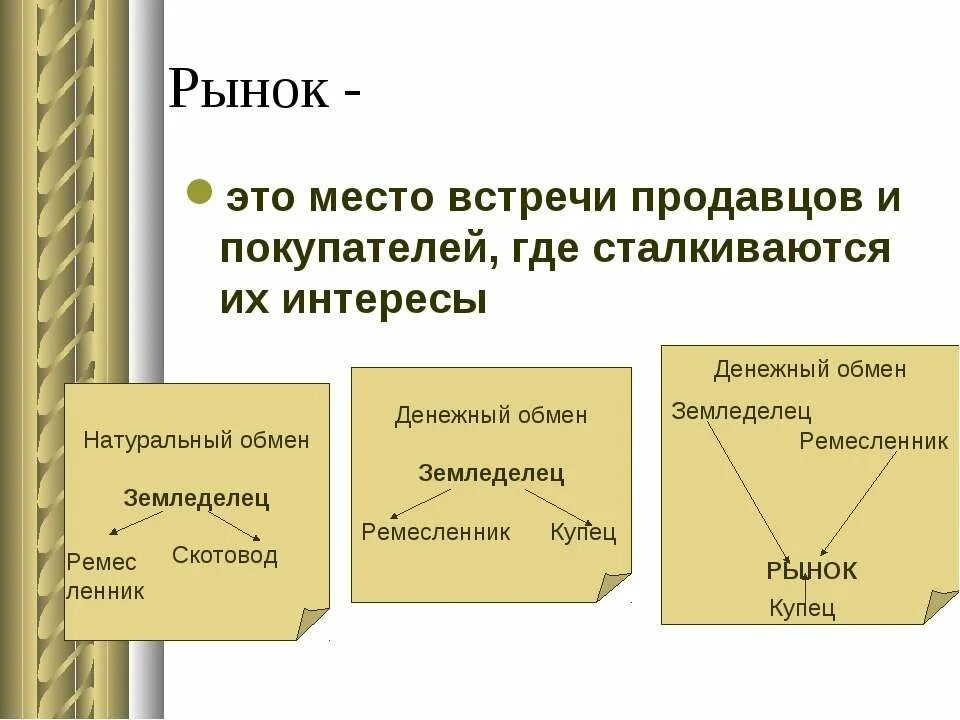 Рынок -

это место встречи продавцов и покупателей, где сталкиваются их интересы

Натуральный обмен

Земледелец

Ремес ленник

Скотовод

Денежный обмен

Земледелец

Ремесленник

Купец

Денежный обмен

Земледелец

Ремесленник

РЫНОК

Купец